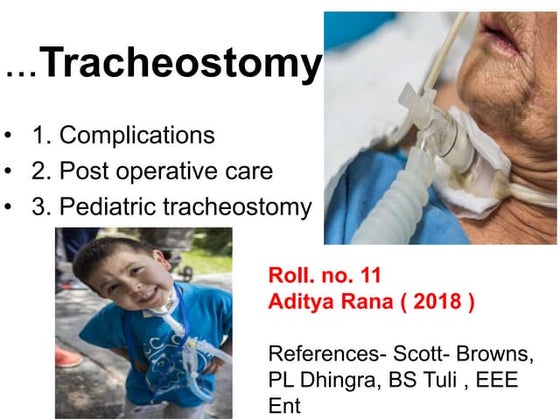 ...Tracheostomy

• 1. Complications
• 2. Post operative care
• 3. Pediatric tracheostomy

Roll. no. 11
Aditya Rana ( 2018 )

References- Scott- Browns, PL Dhingra, BS Tuli , EEE Ent